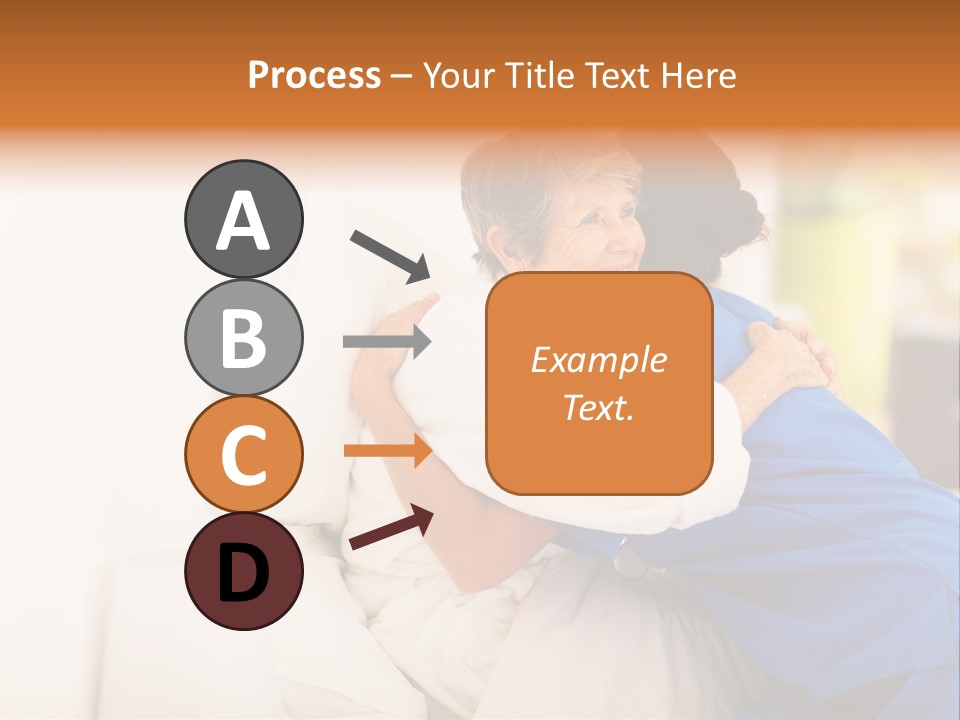 Process – Your Title Text Here

A

B

C

D

Example Text.